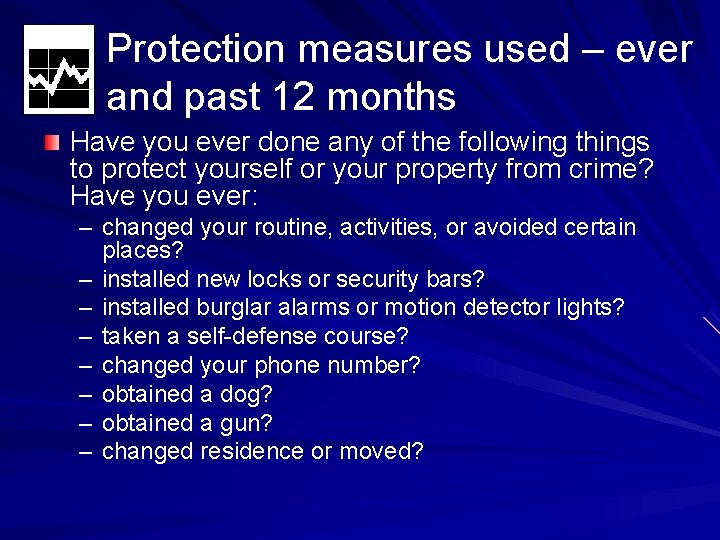 Protection measures used – ever and past 12 months

Have you ever done any of the following things to protect yourself or your property from crime? Have you ever:

– changed your routine, activities, or avoided certain places?
– installed new locks or security bars?
– installed burglar alarms or motion detector lights?
– taken a self-defense course?
– changed your phone number?
– obtained a dog?
– obtained a gun?
– changed residence or moved?